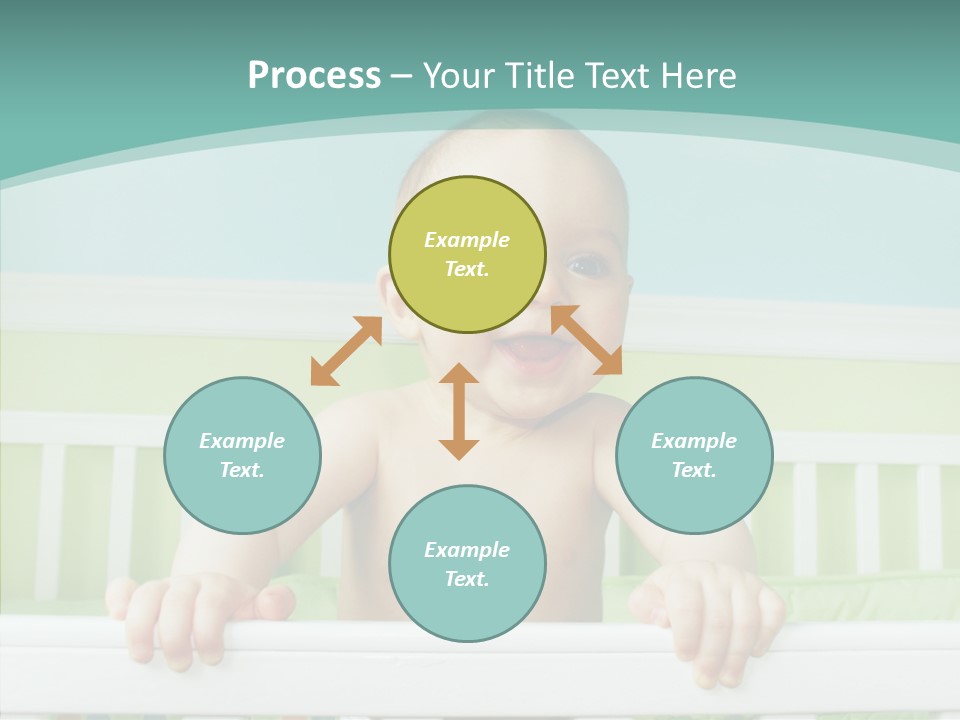 Process – Your Title Text Here

Example Text.

Example Text.

Example Text.

Example Text.